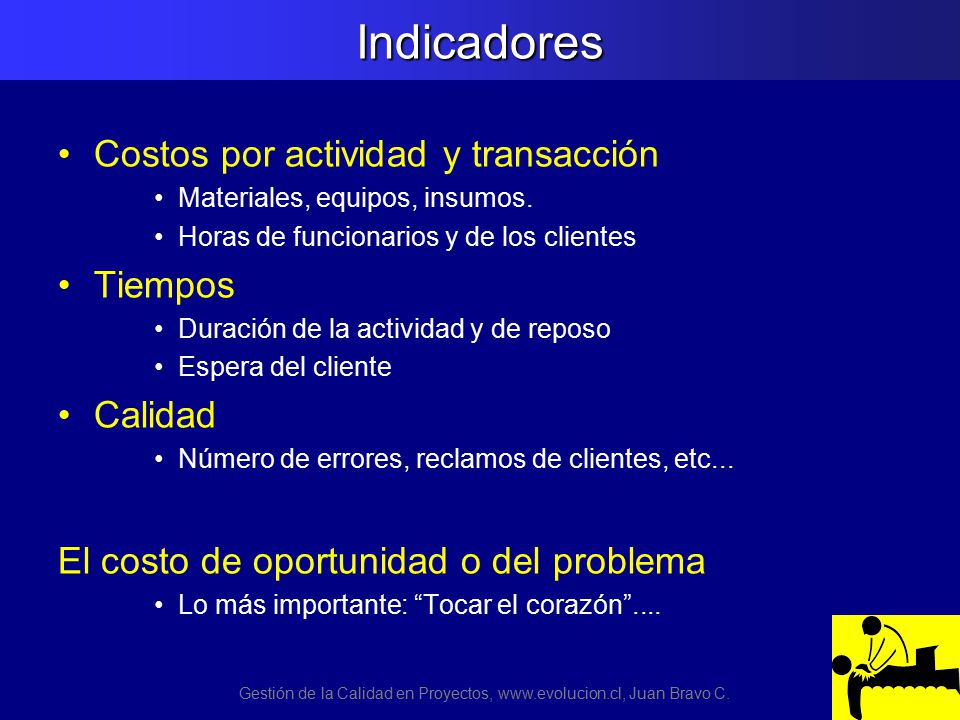 Indicadores

• Costos por actividad y transacción
  • Materiales, equipos, insumos.
  • Horas de funcionarios y de los clientes
• Tiempos
  • Duración de la actividad y de reposo
  • Espera del cliente
• Calidad
  • Número de errores, reclamos de clientes, etc...

El costo de oportunidad o del problema
  • Lo más importante: “Tocar el corazón”....

Gestión de la Calidad en Proyectos, www.evolucion.cl, Juan Bravo C.